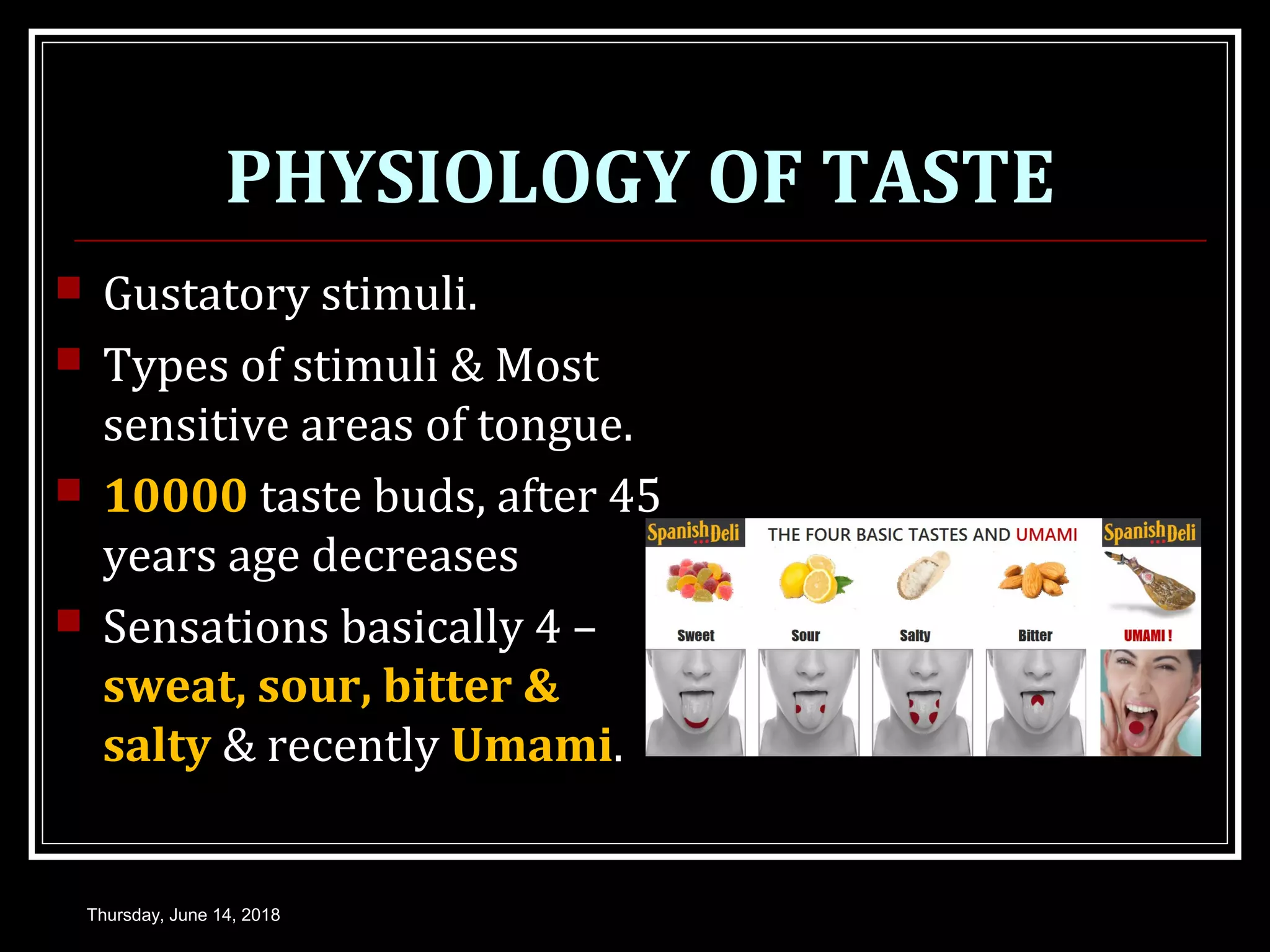 PHYSIOLOGY OF TASTE

Gustatory stimuli.

Types of stimuli & Most sensitive areas of tongue.

10000 taste buds, after 45 years age decreases

Sensations basically 4 – sweat, sour, bitter & salty & recently Umami.

Spanish Deli THE FOUR BASIC TASTES AND UMAMI Spanish Deli

Sweet Sour Salty Bitter UMAMI !

Thursday, June 14, 2018